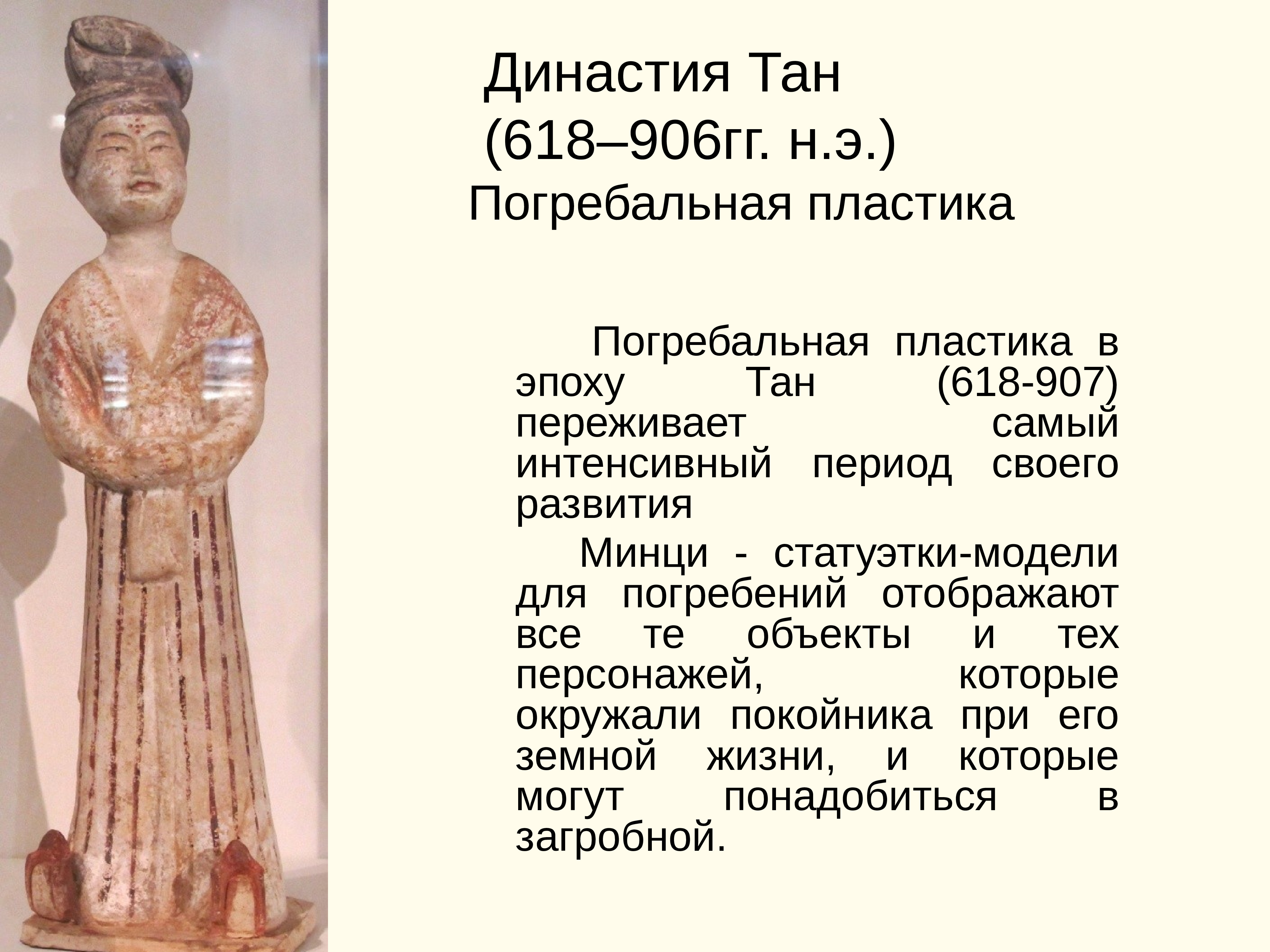 Династия Тан
(618–906гг. н.э.)
Погребальная пластика

Погребальная пластика в эпоху Тан (618-907) переживает самый интенсивный период своего развития

Минци - статуэтки-модели для погребений отображают все те объекты и тех персонажей, которые окружали покойника при его земной жизни, и которые могут понадобиться в загробной.